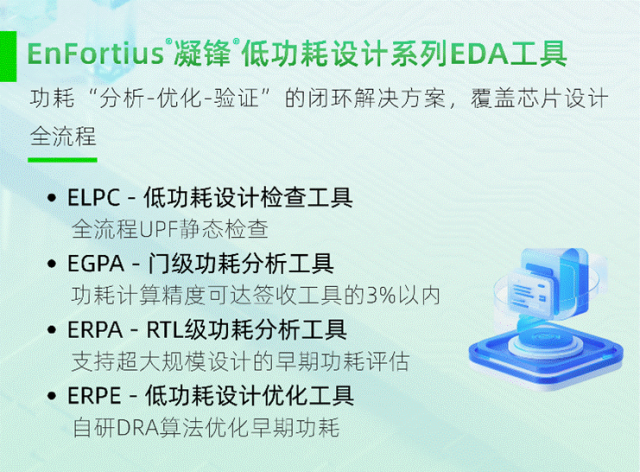 EnFortius®凝锋®低功耗设计系列EDA工具

功耗“分析-优化-验证”的闭环解决方案，覆盖芯片设计全流程

• ELPC - 低功耗设计检查工具
全流程UPF静态检查

• EGPA - 门级功耗分析工具
功耗计算精度可达签收工具的3%以内

• ERPA - RTL级功耗分析工具
支持超大规模设计的早期功耗评估

• ERPE - 低功耗设计优化工具
自研DRA算法优化早期功耗